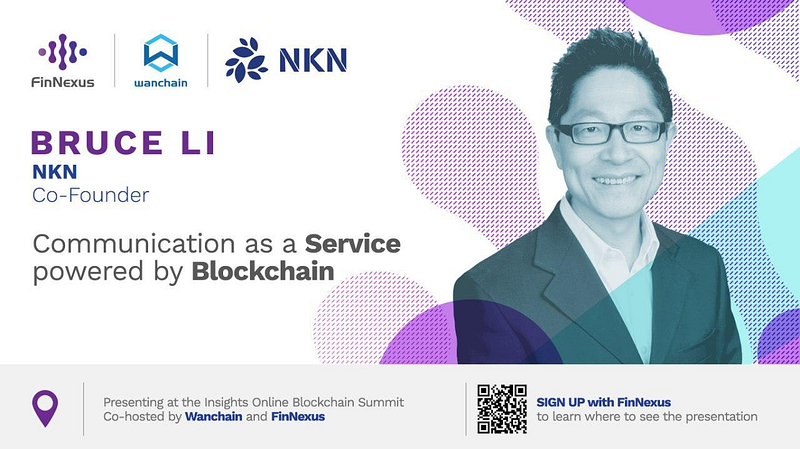 FinNexus
wanchain
NKN

BRUCE LI
NKN
Co-Founder

Communication as a Service powered by Blockchain

Presenting at the Insights Online Blockchain Summit
Co-hosted by Wanchain and FinNexus

SIGN UP with FinNexus
to learn where to see the presentation